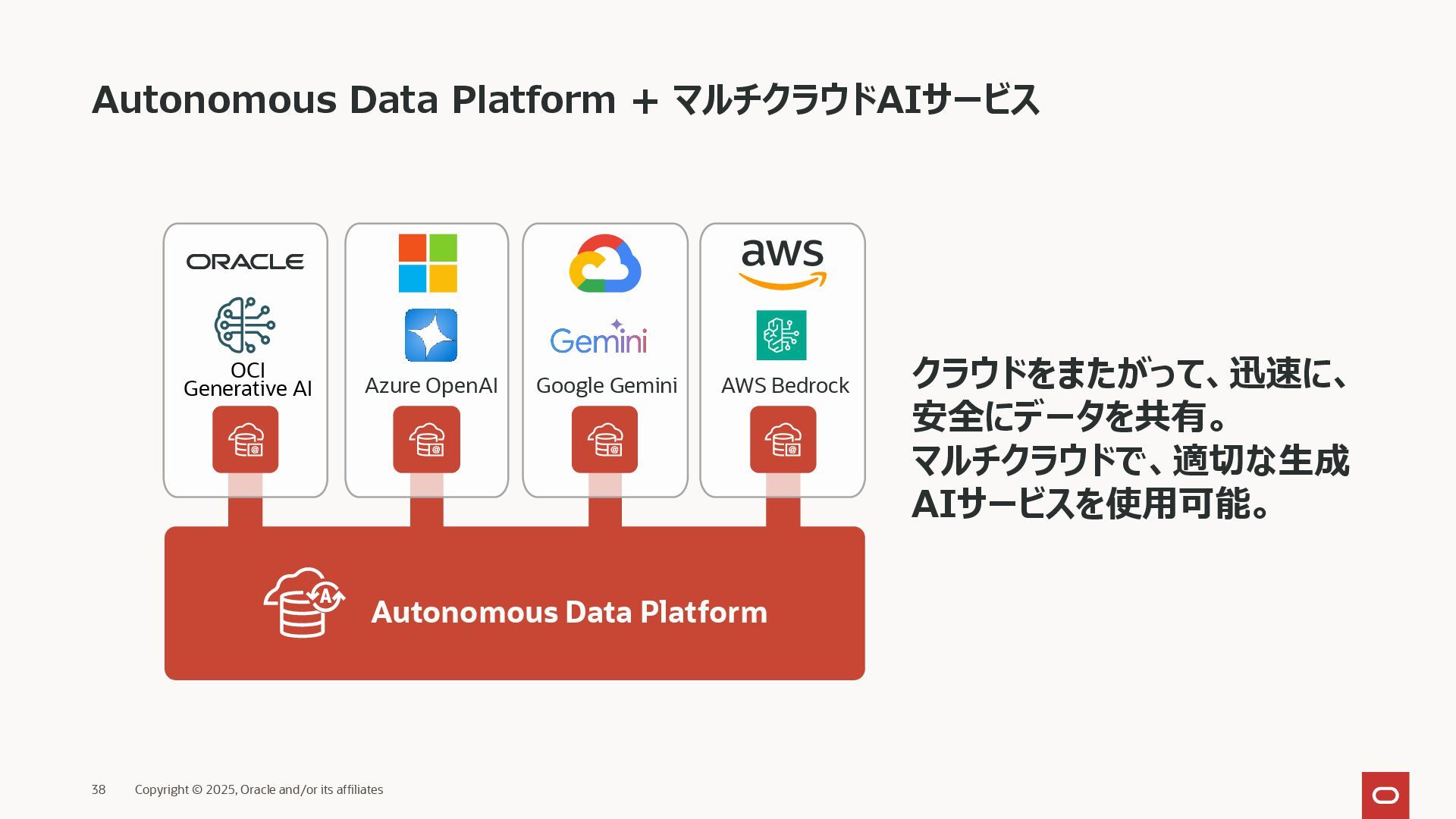 Autonomous Data Platform + マルチクラウドAIサービス

ORACLE

OCI
Generative AI

Azure OpenAI

Gemini

Google Gemini

aws

AWS Bedrock

Autonomous Data Platform

クラウドをまたがって、迅速に、安全にデータを共有。
マルチクラウドで、適切な生成AIサービスを使用可能。

38 Copyright © 2025, Oracle and/or its affiliates